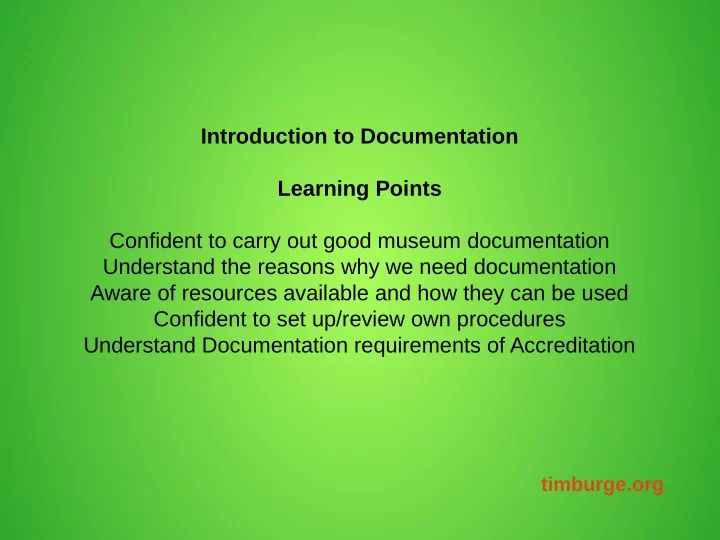 Introduction to Documentation

Learning Points

Confident to carry out good museum documentation
Understand the reasons why we need documentation
Aware of resources available and how they can be used
Confident to set up/review own procedures
Understand Documentation requirements of Accreditation

timburge.org